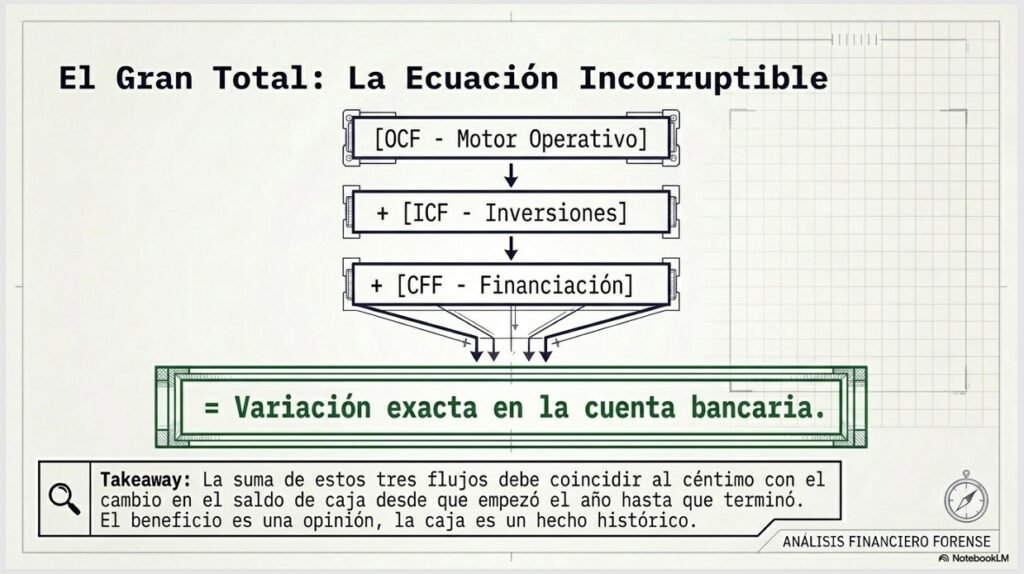 El Gran Total: La Ecuación Incorruptible

[OCF - Motor Operativo]

+ [ICF - Inversiones]

+ [CFF - Financiación]

= Variación exacta en la cuenta bancaria.

Takeaway: La suma de estos tres flujos debe coincidir al céntimo con el cambio en el saldo de caja desde que empezó el año hasta que terminó. El beneficio es una opinión, la caja es un hecho histórico.

ANÁLISIS FINANCIERO FORENSE

NotebookLM